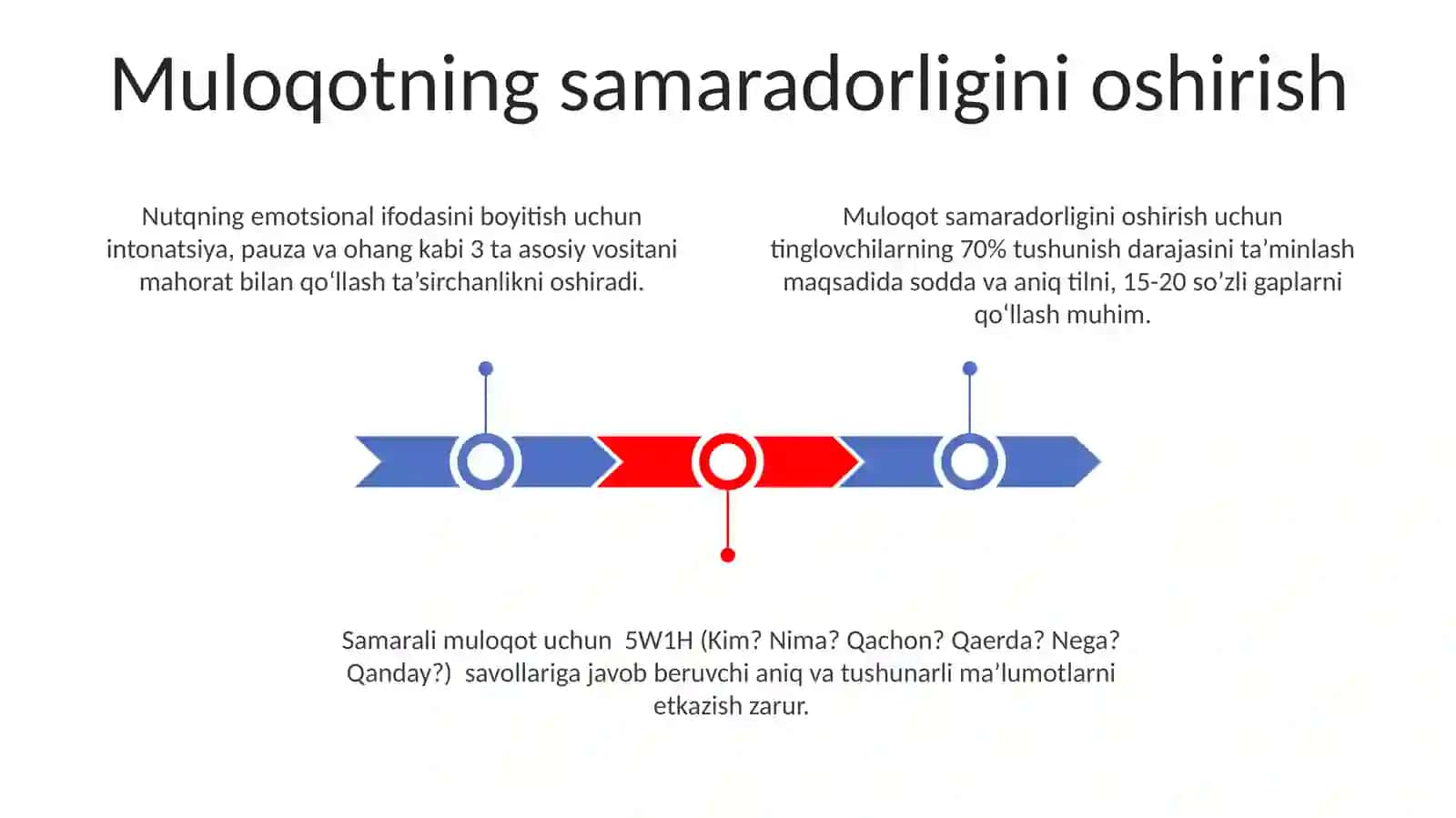 Muloqotning samaradorligini oshirish

Nutqning emotsional ifodasini boyitish uchun intonatsiya, pauza va ohang kabi 3 ta asosiy vositani mahorat bilan qo‘llash ta’sirchanlikni oshiradi.

Muloqot samaradorligini oshirish uchun tinglovchilarning 70% tushunish darajasini ta’minlash maqsadida sodda va aniq tilni, 15-20 so’zli gaplarni qo‘llash muhim.

Samarali muloqot uchun 5W1H (Kim? Nima? Qachon? Qaerda? Nega? Qanday?) savollariga javob beruvchi aniq va tushunarli ma’lumotlarni etkazish zarur.